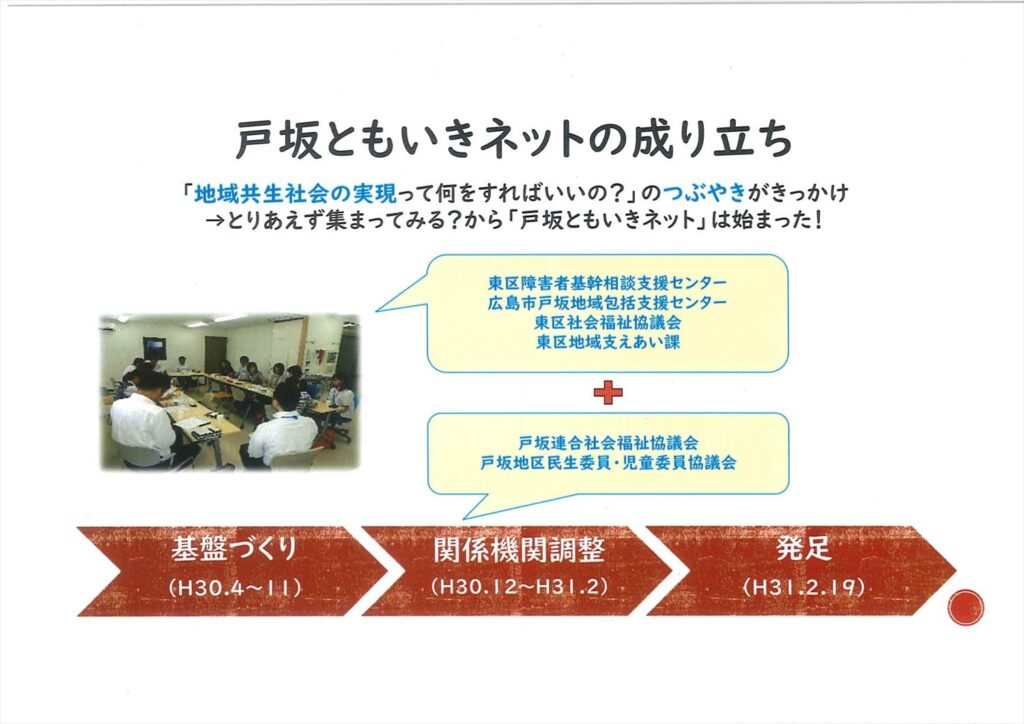 戸坂ともいきネットの成り立ち

「地域共生社会の実現って何をすればいいの？」のつぶやきがきっかけ
→とりあえず集まってみる？から「戸坂ともいきネット」は始まった！

東区障害者基幹相談支援センター
広島市戸坂地域包括支援センター
東区社会福祉協議会
東区地域支えあい課

戸坂連合社会福祉協議会
戸坂地区民生委員・児童委員協議会

基盤づくり
（H30.4～11）

関係機関調整
（H30.12～H31.2）

発足
（H31.2.19）